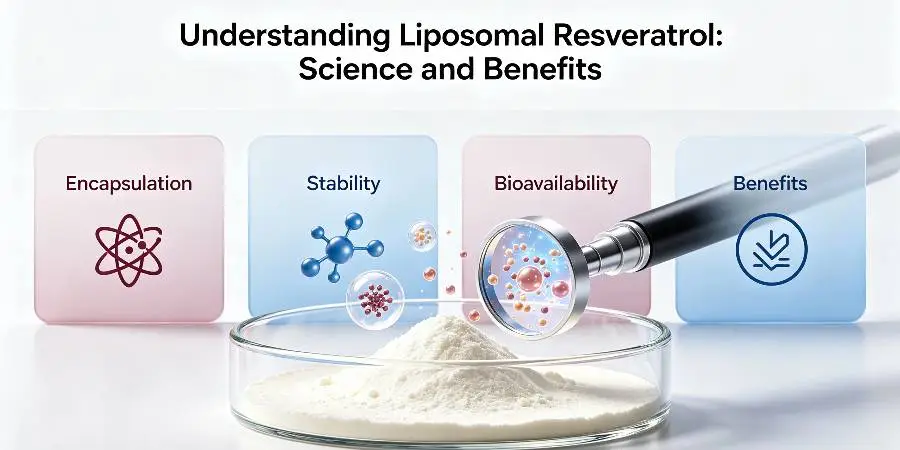 Understanding Liposomal Resveratrol:
Science and Benefits

Encapsulation

Stability

Bioavailability

Benefits